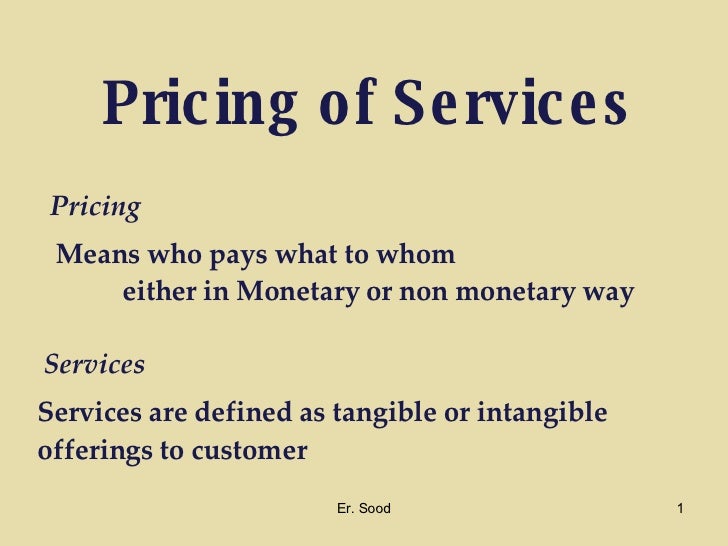 Pricing of Services

Pricing

Means who pays what to whom
either in Monetary or non monetary way

Services

Services are defined as tangible or intangible offerings to customer

Er. Sood

1